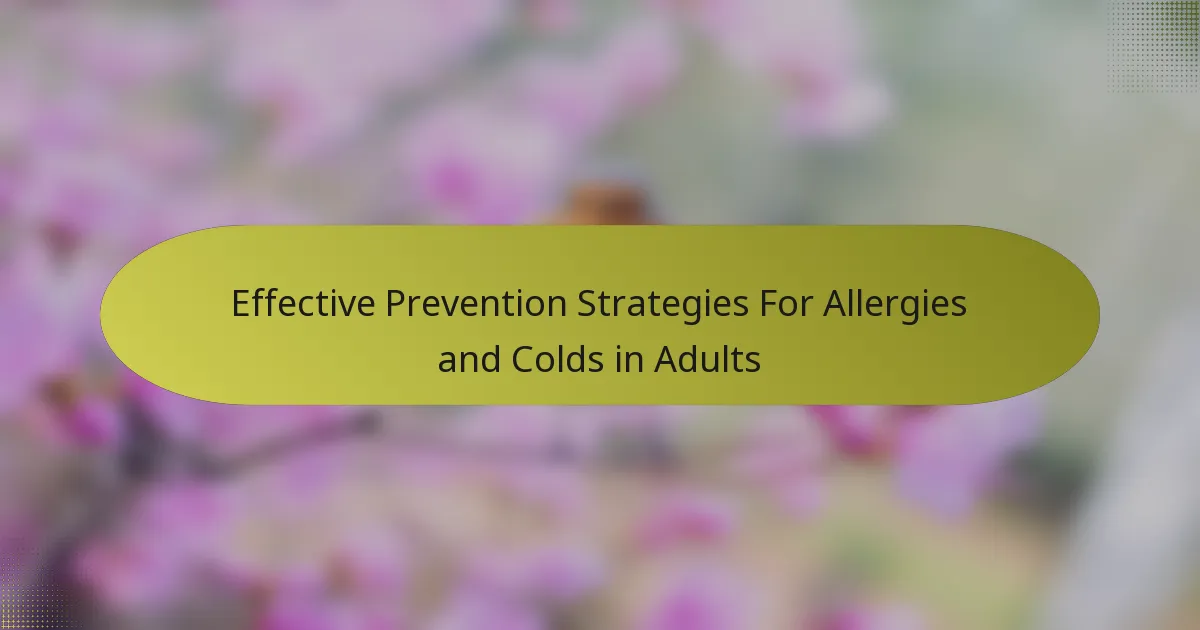 Effective Prevention Strategies For Allergies and Colds in Adults